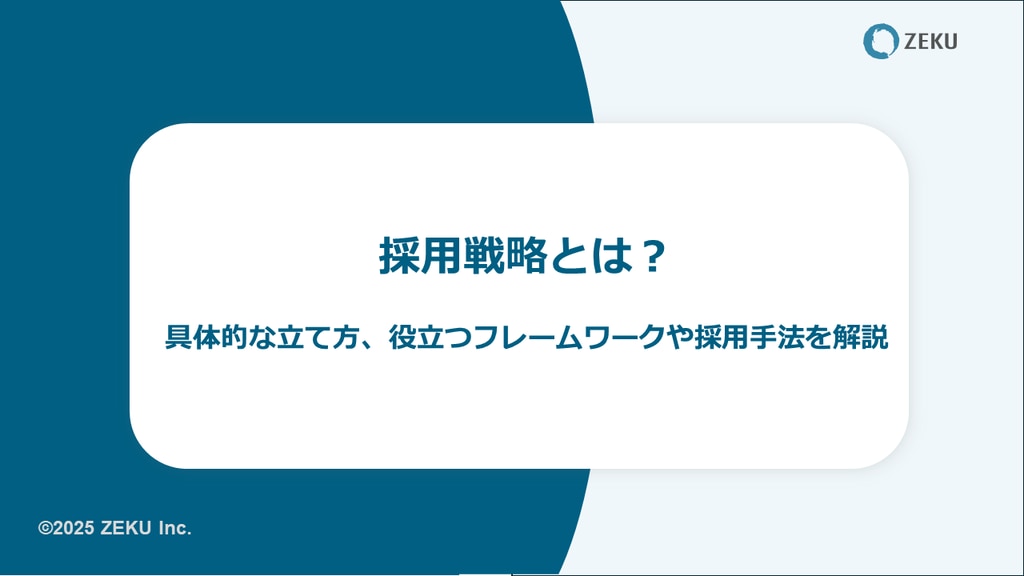 ZEKU

採用戦略とは？

具体的な立て方、役立つフレームワークや採用手法を解説

©2025 ZEKU Inc.